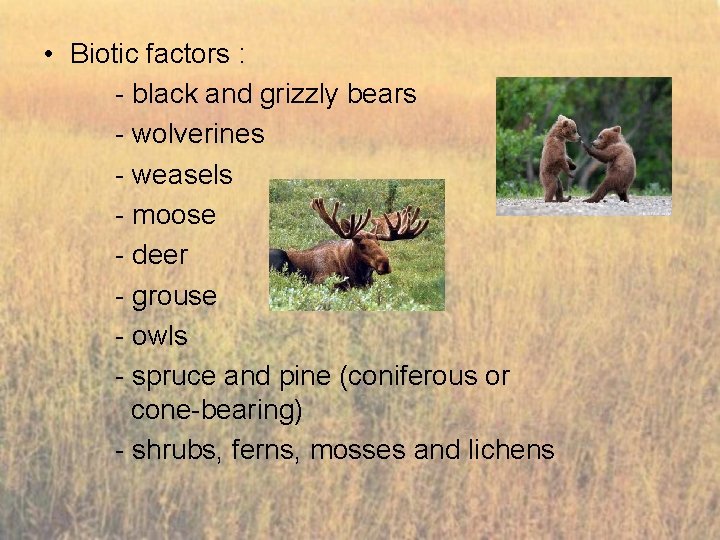 • Biotic factors :

- black and grizzly bears
- wolverines
- weasels
- moose
- deer
- grouse
- owls
- spruce and pine (coniferous or cone-bearing)
- shrubs, ferns, mosses and lichens